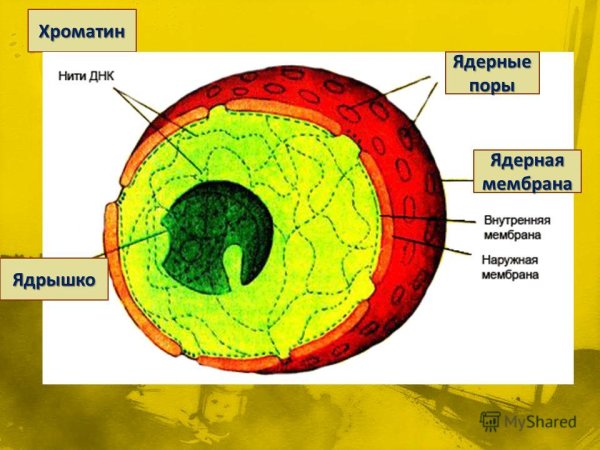 Хроматин

Нити ДНК

Ядерные поры

Ядерная мембрана

Внутренняя мембрана

Наружная мембрана

Ядрышко

MyShared